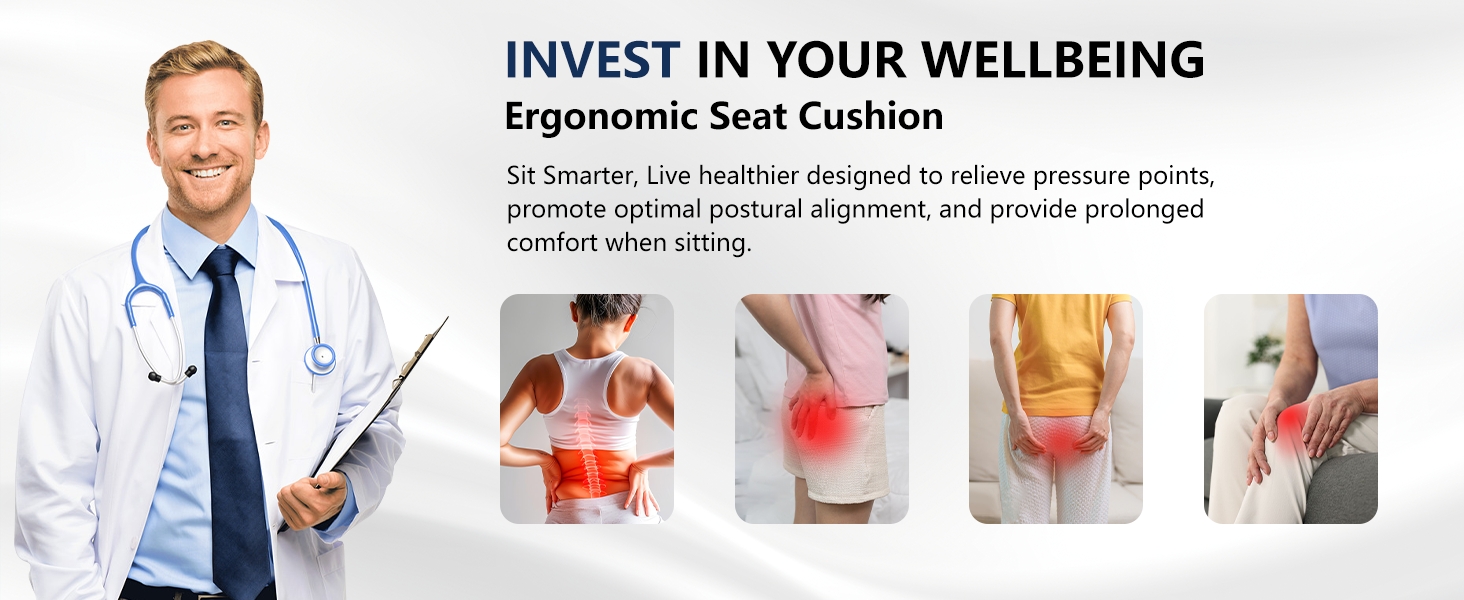 INVEST IN YOUR WELLBEING
Ergonomic Seat Cushion

Sit Smarter, Live healthier designed to relieve pressure points, promote optimal postural alignment, and provide prolonged comfort when sitting.